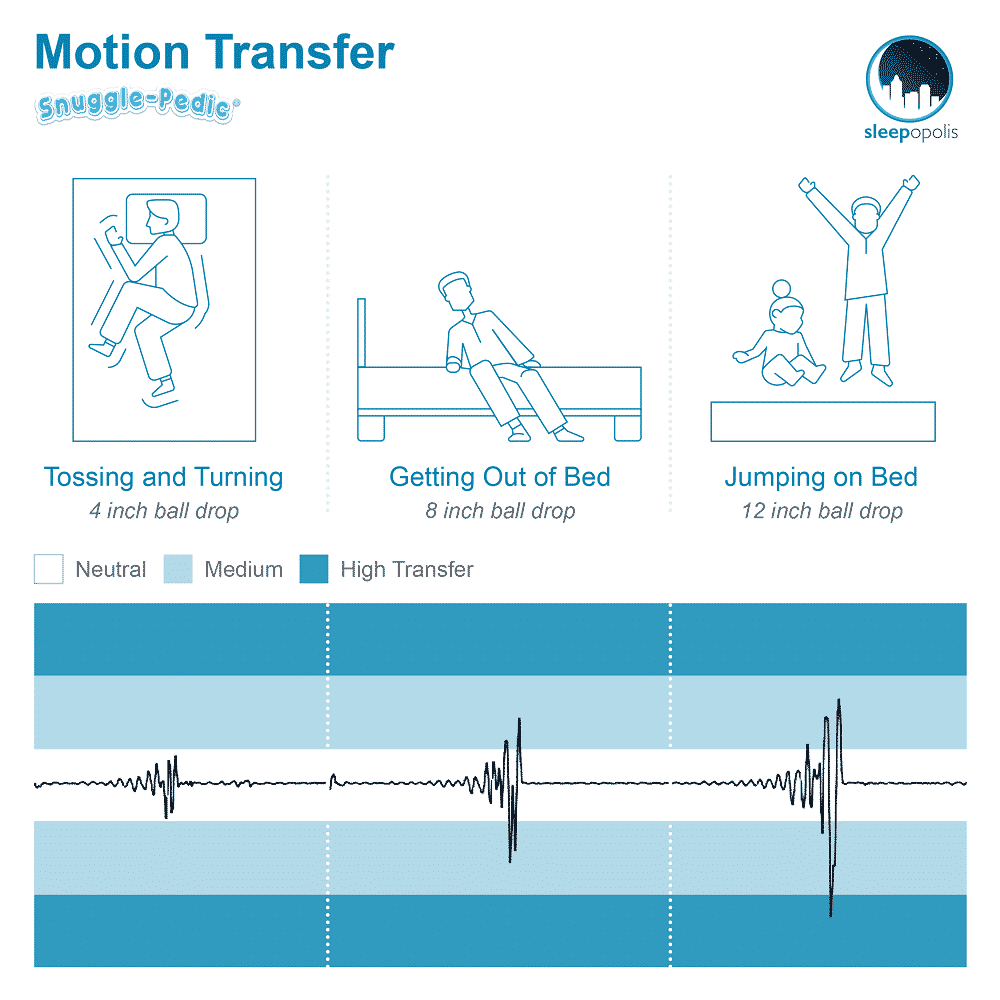 Motion Transfer

Snuggle-Pedic®

sleepopolis

Tossing and Turning
4 inch ball drop

Getting Out of Bed
8 inch ball drop

Jumping on Bed
12 inch ball drop

Neutral Medium High Transfer